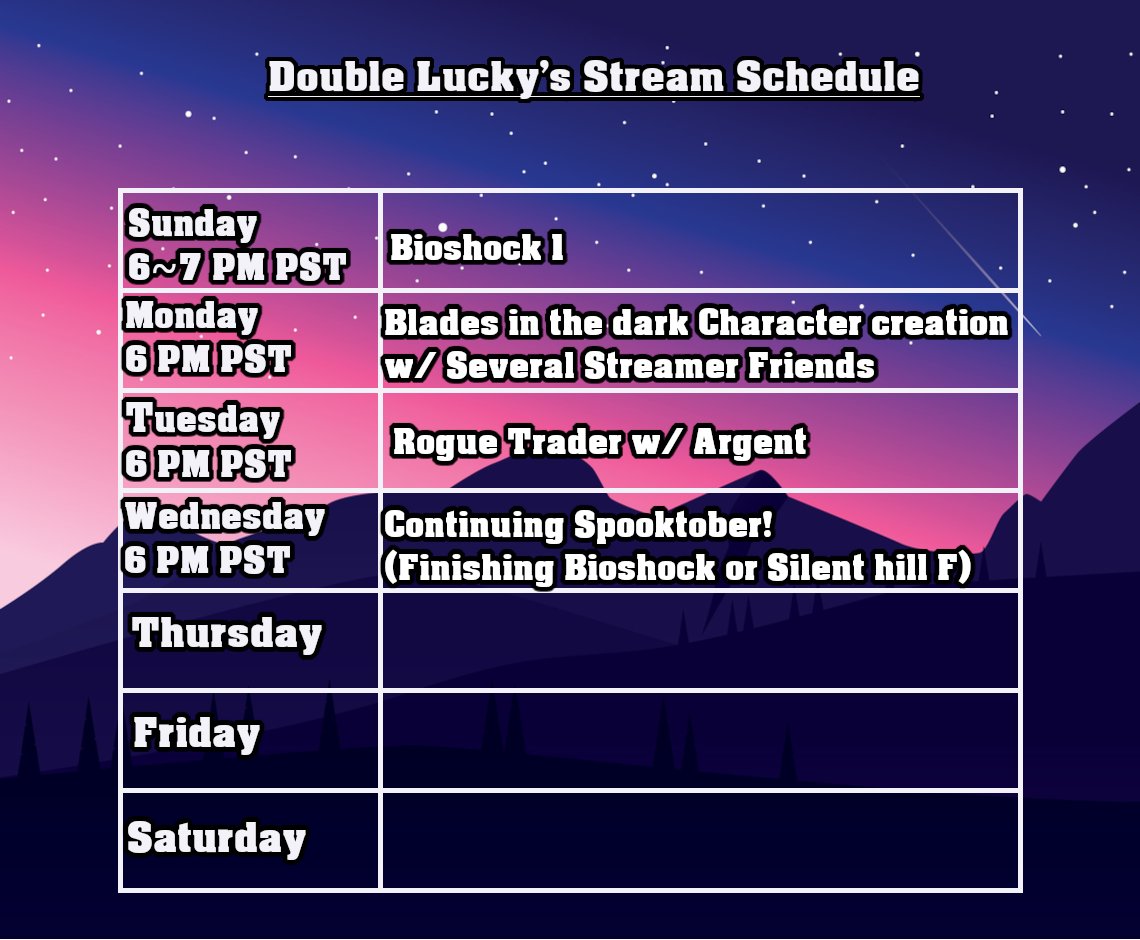 Double Lucky's Stream Schedule

| | |
|---|---|
| Sunday 6~7 PM PST | Bioshock 1 |
| Monday 6 PM PST | Blades in the dark Character creation w/ Several Streamer Friends |
| Tuesday 6 PM PST | Rogue Trader w/ Argent |
| Wednesday 6 PM PST | Continuing Spooktober! (Finishing Bioshock or Silent hill F) |
| Thursday | |
| Friday | |
| Saturday | |